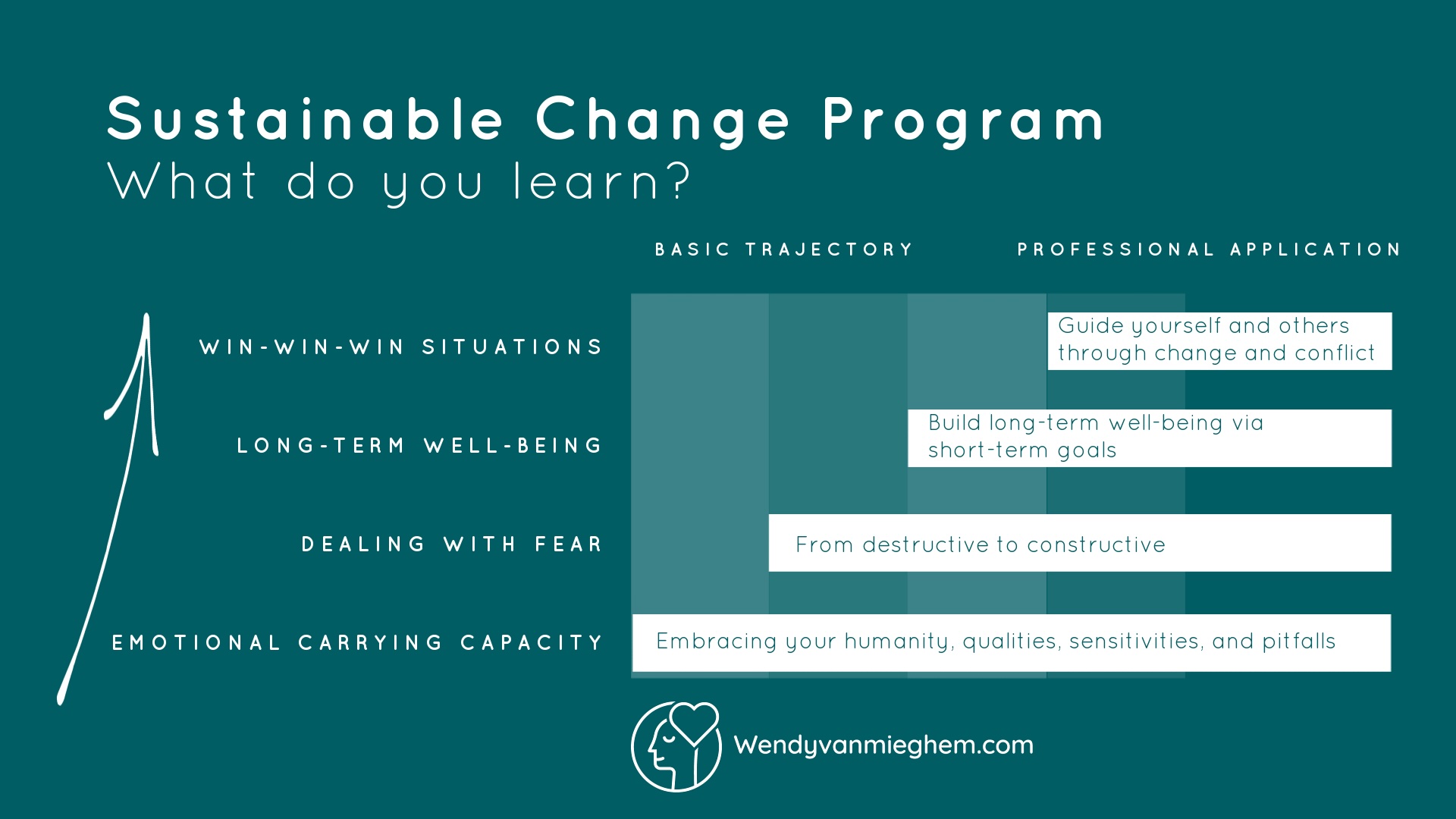 Sustainable Change Program
What do you learn?

BASIC TRAJECTORY

PROFESSIONAL APPLICATION

WIN-WIN-WIN SITUATIONS

Guide yourself and others through change and conflict

LONG-TERM WELL-BEING

Build long-term well-being via short-term goals

DEALING WITH FEAR

From destructive to constructive

EMOTIONAL CARRYING CAPACITY

Embracing your humanity, qualities, sensitivities, and pitfalls

Wendyvanmieghem.com